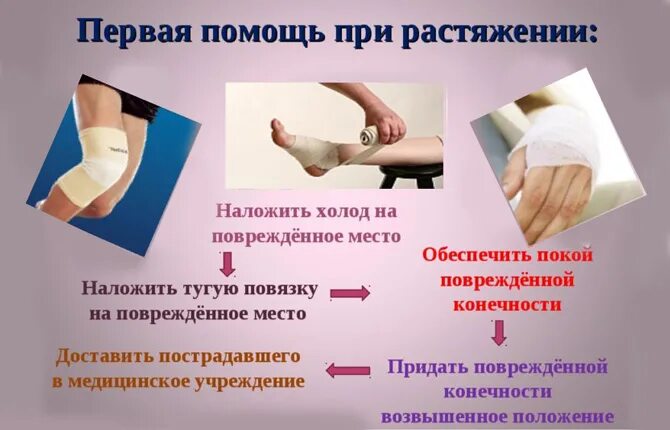 Первая помощь при растяжении:

Наложить холод на повреждённое место

Наложить тугую повязку на повреждённое место

Обеспечить покой повреждённой конечности

Придать повреждённой конечности возвышенное положение

Доставить пострадавшего в медицинское учреждение